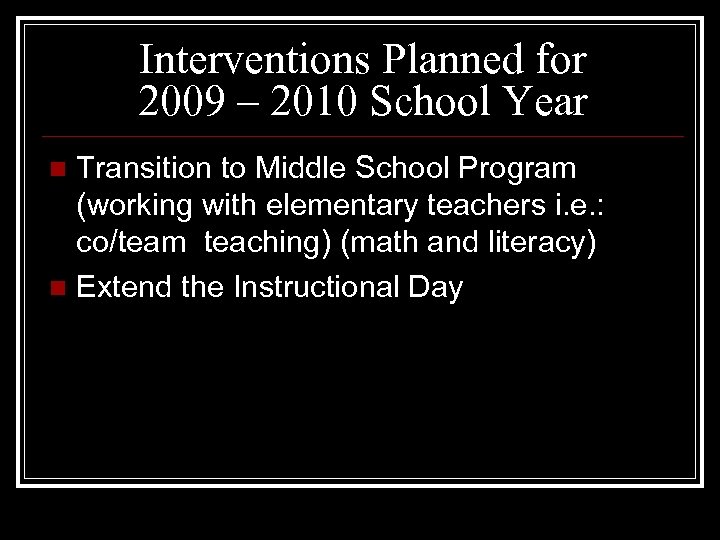 Interventions Planned for 2009 – 2010 School Year

Transition to Middle School Program (working with elementary teachers i.e.: co/team teaching) (math and literacy)

Extend the Instructional Day